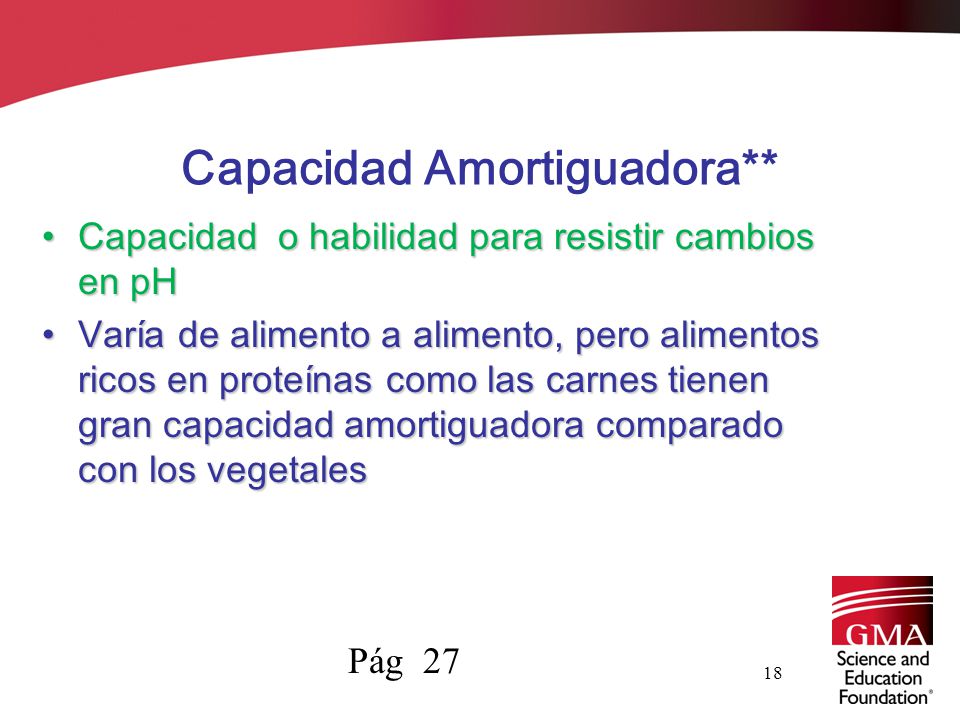 Capacidad Amortiguadora**

• Capacidad o habilidad para resistir cambios en pH

• Varía de alimento a alimento, pero alimentos ricos en proteínas como las carnes tienen gran capacidad amortiguadora comparado con los vegetales

Pág 27

18

GMA
Science and Education Foundation®